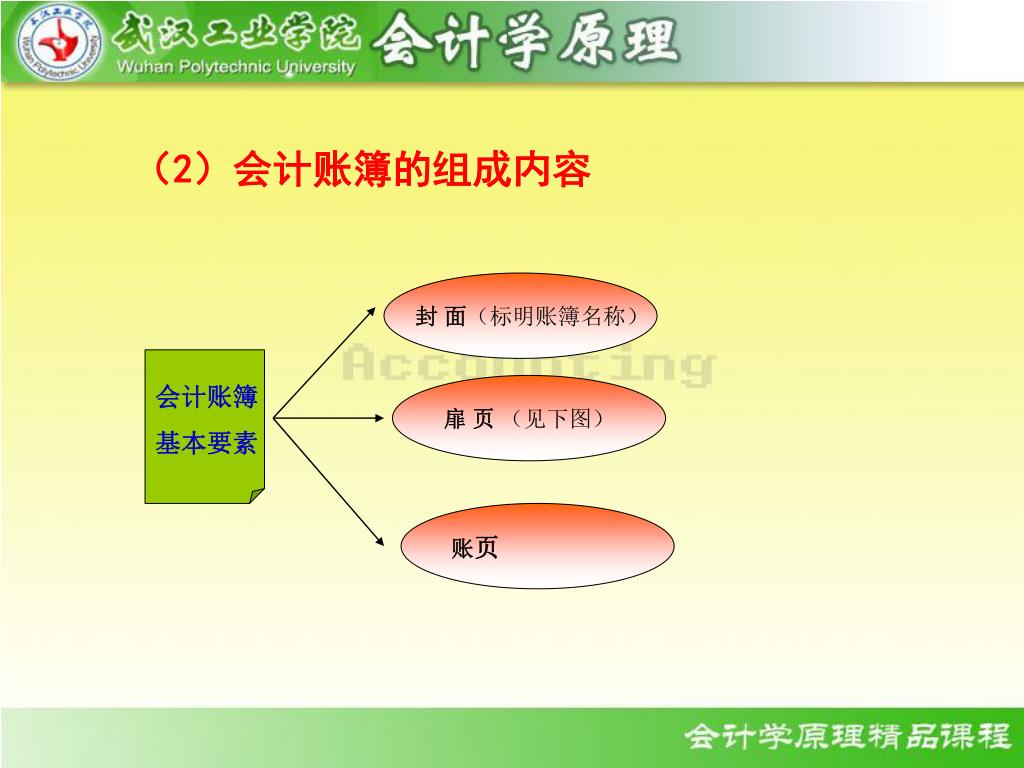 武汉工业学院
Wuhan Polytechnic University
会计学原理

（2）会计账簿的组成内容

Accounting

会计账簿
基本要素

封 面（标明账簿名称）

扉 页 （见下图）

账页

会计学原理精品课程